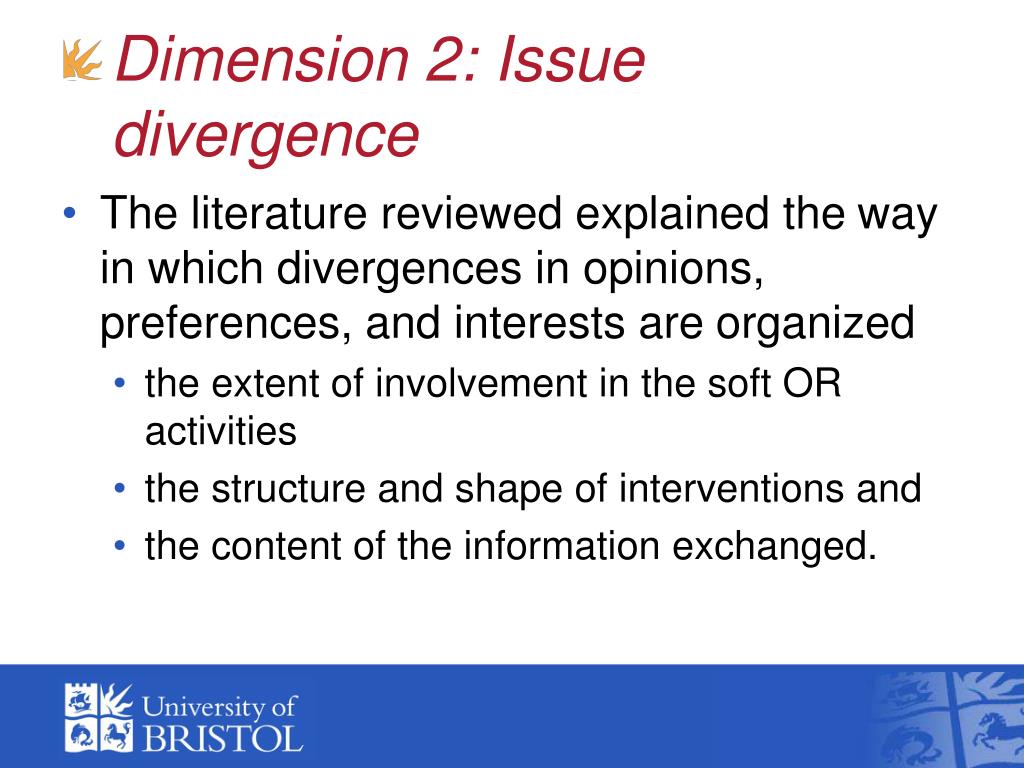 Dimension 2: Issue divergence

• The literature reviewed explained the way in which divergences in opinions, preferences, and interests are organized
  • the extent of involvement in the soft OR activities
  • the structure and shape of interventions and
  • the content of the information exchanged.

University of BRISTOL